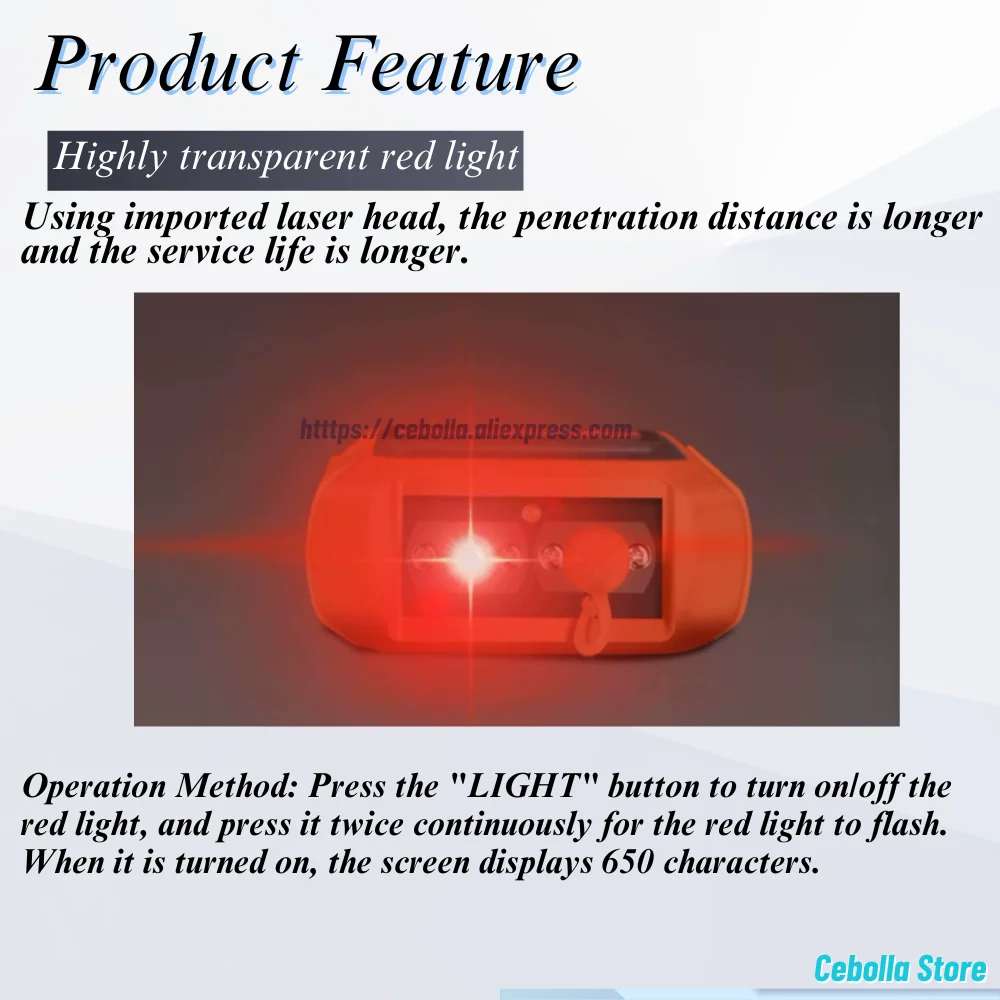 Product Feature

Highly transparent red light

Using imported laser head, the penetration distance is longer and the service life is longer.

https://cebolla.aliexpress.com

Operation Method: Press the "LIGHT" button to turn on/off the red light, and press it twice continuously for the red light to flash. When it is turned on, the screen displays 650 characters.

Cebolla Store